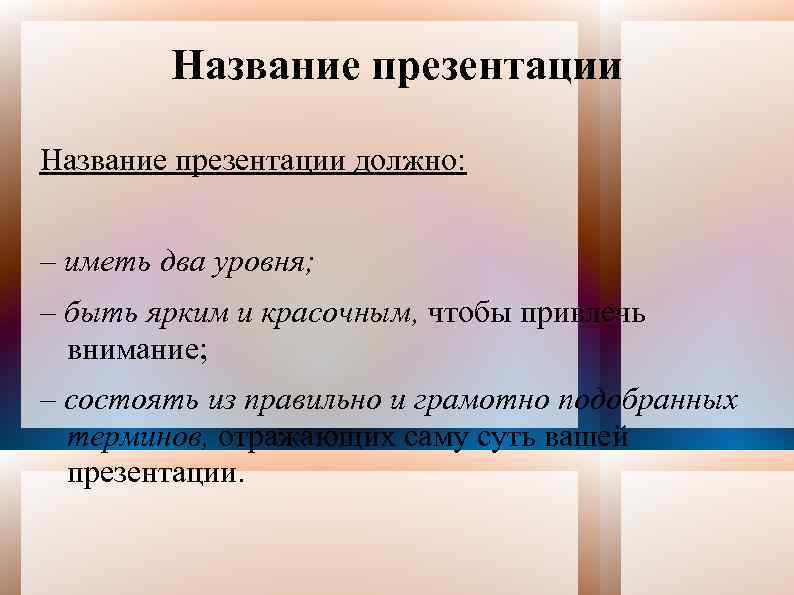 Название презентации

Название презентации должно:

– иметь два уровня;

– быть ярким и красочным, чтобы привлечь внимание;

– состоять из правильно и грамотно подобранных терминов, отражающих саму суть вашей презентации.